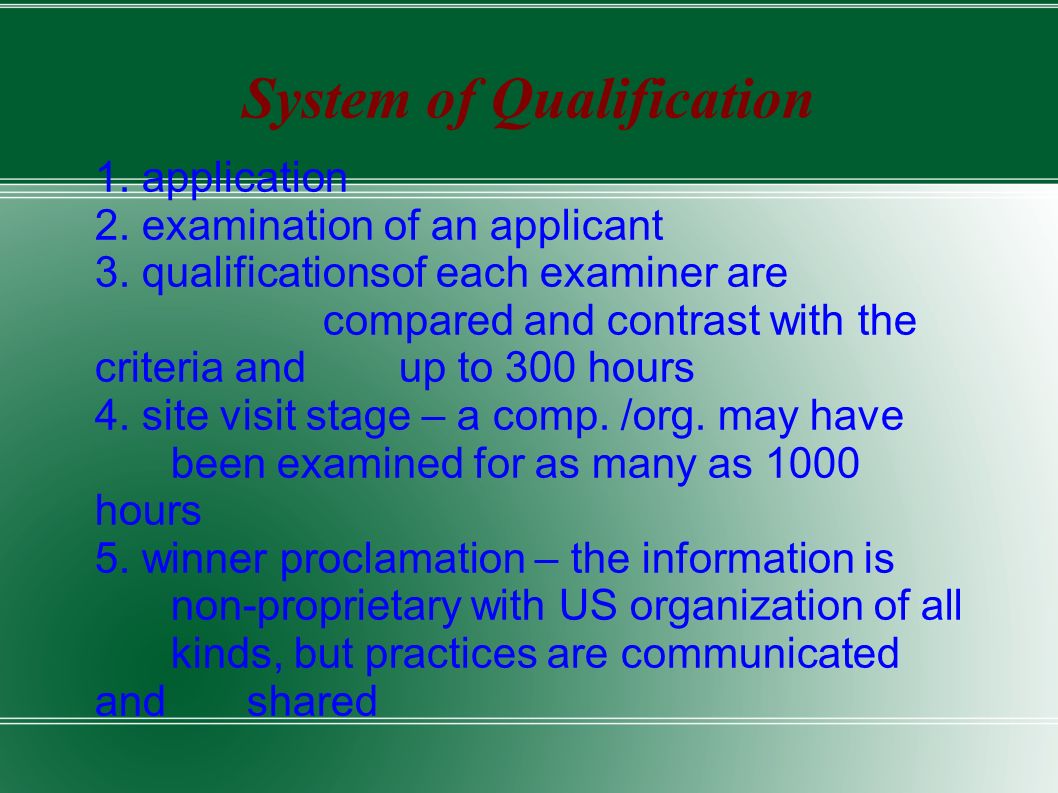 System of Qualification

1. application
2. examination of an applicant
3. qualificationsof each examiner are compared and contrast with the criteria and up to 300 hours
4. site visit stage – a comp. /org. may have been examined for as many as 1000 hours
5. winner proclamation – the information is non-proprietary with US organization of all kinds, but practices are communicated and shared